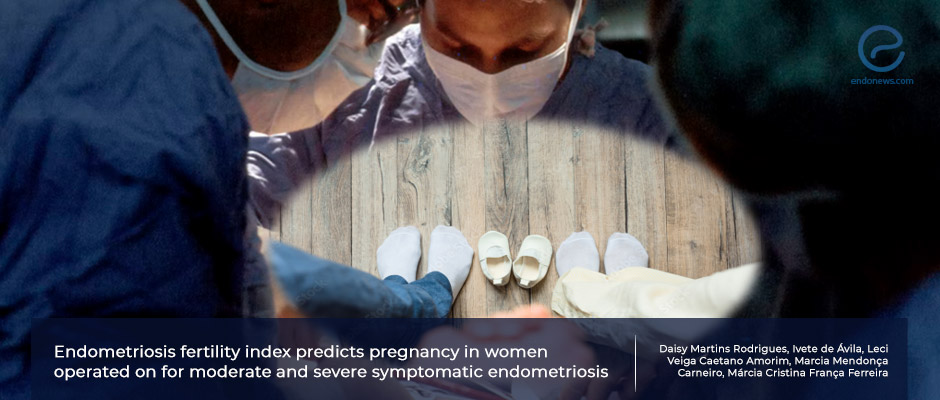 endonews.com

Endometriosis fertility index predicts pregnancy in women operated on for moderate and severe symptomatic endometriosis

Daisy Martins Rodrigues, Ivete de Ávila, Leci Veiga Caetano Amorim, Marcia Mendonça Carneiro, Márcia Cristina França Ferreira